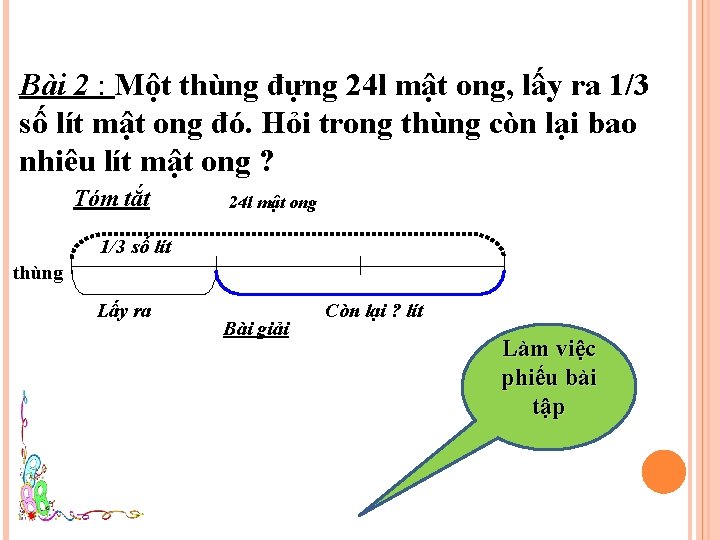 Bài 2 : Một thùng đựng 24l mật ong, lấy ra 1/3 số lít mật ong đó. Hỏi trong thùng còn lại bao nhiêu lít mật ong ?

Tóm tắt

24l mật ong

1/3 số lít

thùng

Lấy ra

Còn lại ? lít

Bài giải

Làm việc phiếu bài tập